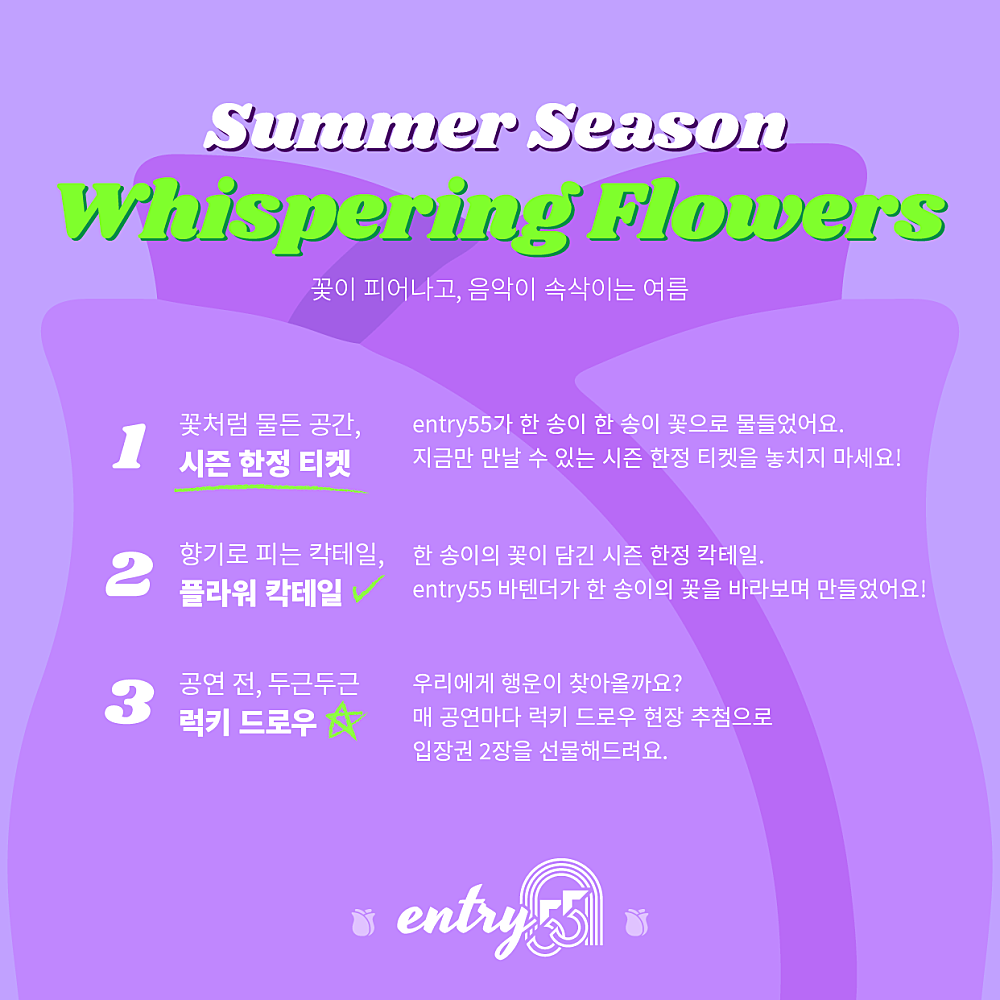 Summer Season
Whispering Flowers

꽃이 피어나고, 음악이 속삭이는 여름

1
꽃처럼 물든 공간,
시즌 한정 티켓

entry55가 한 송이 한 송이 꽃으로 물들었어요.
지금만 만날 수 있는 시즌 한정 티켓을 놓치지 마세요!

2
향기로 피는 칵테일,
플라워 칵테일

한 송이의 꽃이 담긴 시즌 한정 칵테일.
entry55 바텐더가 한 송이의 꽃을 바라보며 만들었어요!

3
공연 전, 두근두근
럭키 드로우

우리에게 행운이 찾아올까요?
매 공연마다 럭키 드로우 현장 추첨으로
입장권 2장을 선물해드려요.

entry55